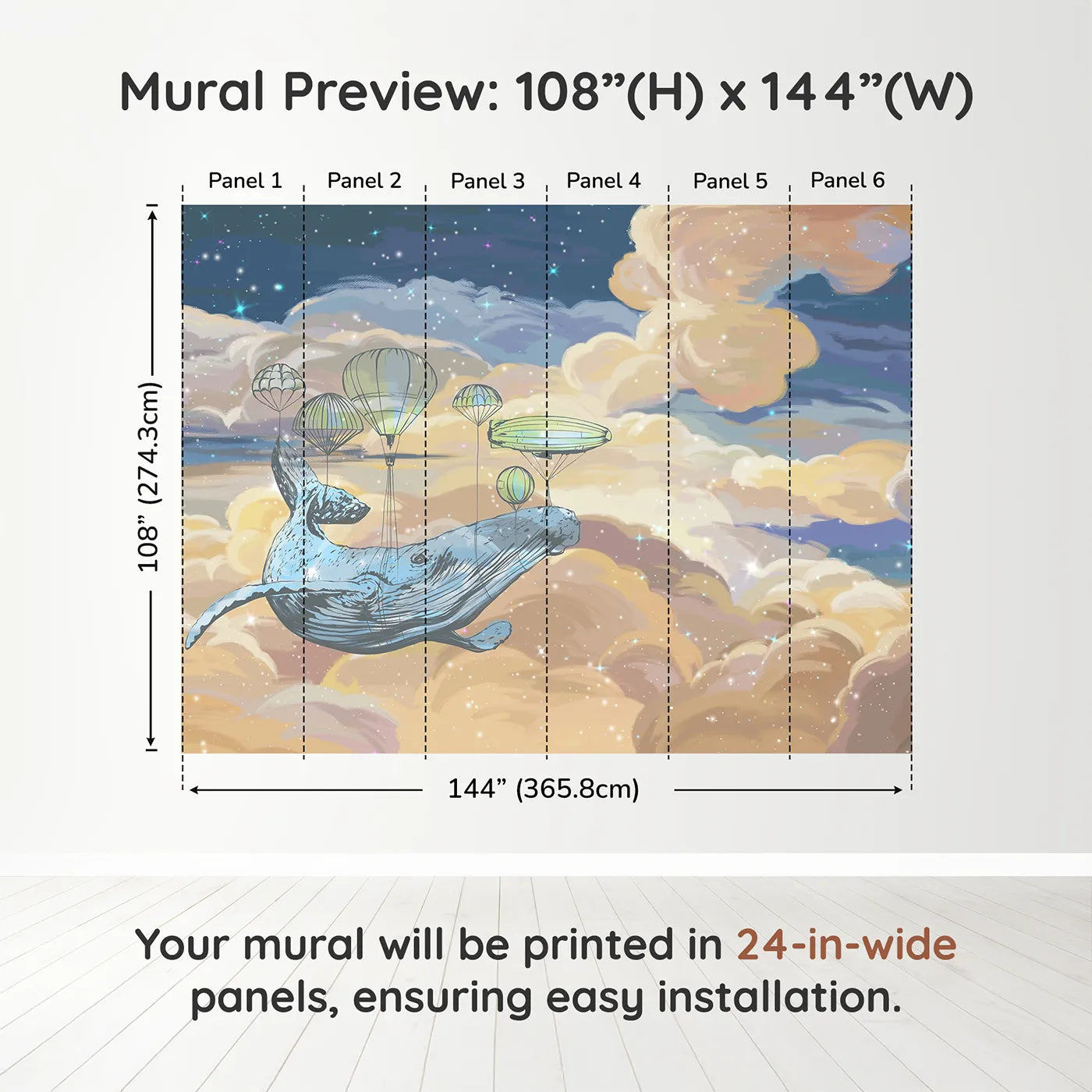 Mural Preview: 108”(H) x 144”(W)

Panel 1 Panel 2 Panel 3 Panel 4 Panel 5 Panel 6

108” (274.3cm)

144” (365.8cm)

Your mural will be printed in 24-in-wide panels, ensuring easy installation.